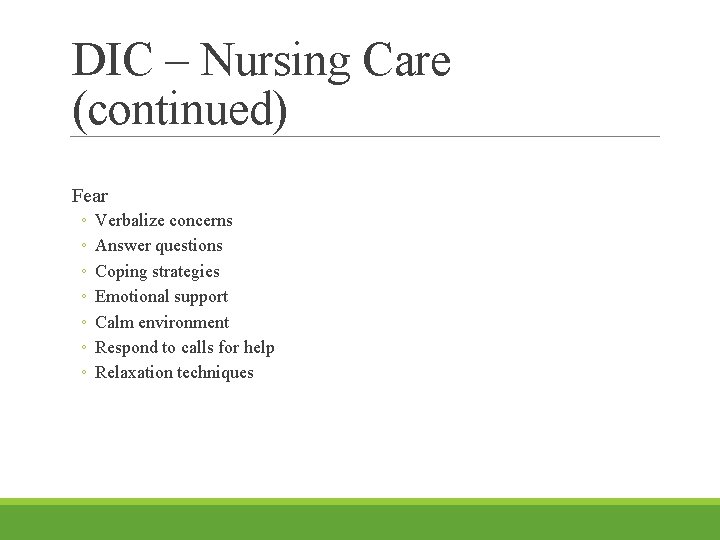 DIC – Nursing Care (continued)

Fear
◦ Verbalize concerns
◦ Answer questions
◦ Coping strategies
◦ Emotional support
◦ Calm environment
◦ Respond to calls for help
◦ Relaxation techniques